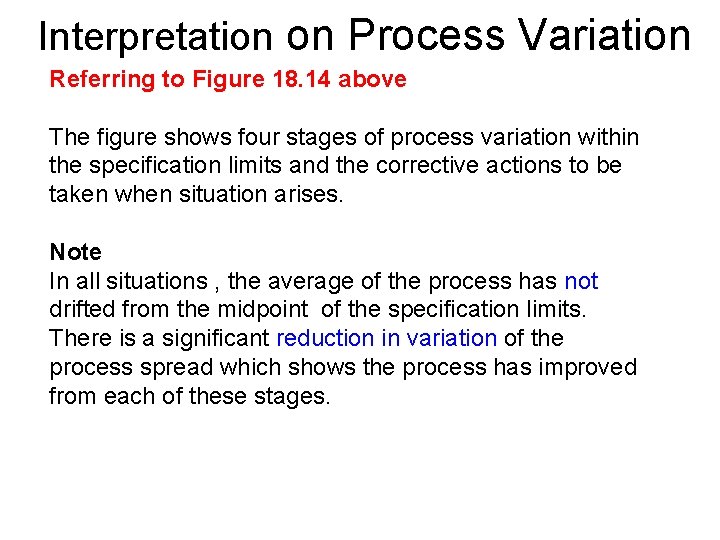 Interpretation on Process Variation

Referring to Figure 18.14 above

The figure shows four stages of process variation within the specification limits and the corrective actions to be taken when situation arises.

Note
In all situations , the average of the process has not drifted from the midpoint of the specification limits. There is a significant reduction in variation of the process spread which shows the process has improved from each of these stages.